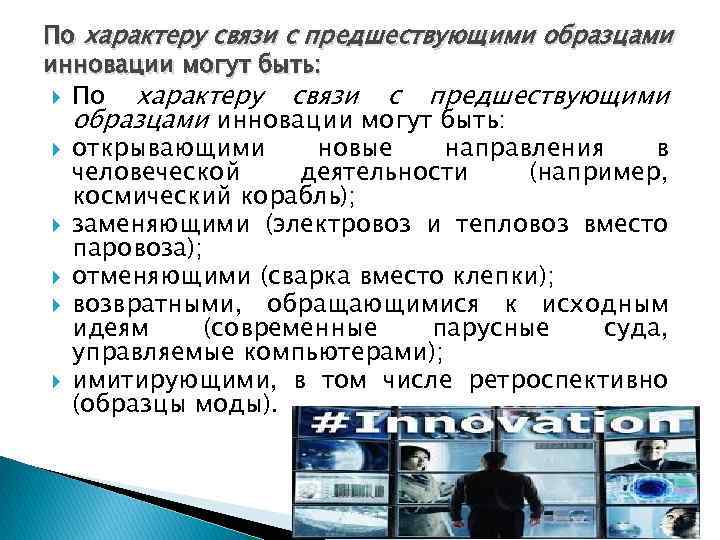 По характеру связи с предшествующими образцами инновации могут быть:

По характеру связи с предшествующими образцами инновации могут быть:

открывающими новые направления в человеческой деятельности (например, космический корабль);

заменяющими (электровоз и тепловоз вместо паровоза);

отменяющими (сварка вместо клепки);

возвратными, обращающимися к исходным идеям (современные парусные суда, управляемые компьютерами);

имитирующими, в том числе ретроспективно (образцы моды).

#Innovation